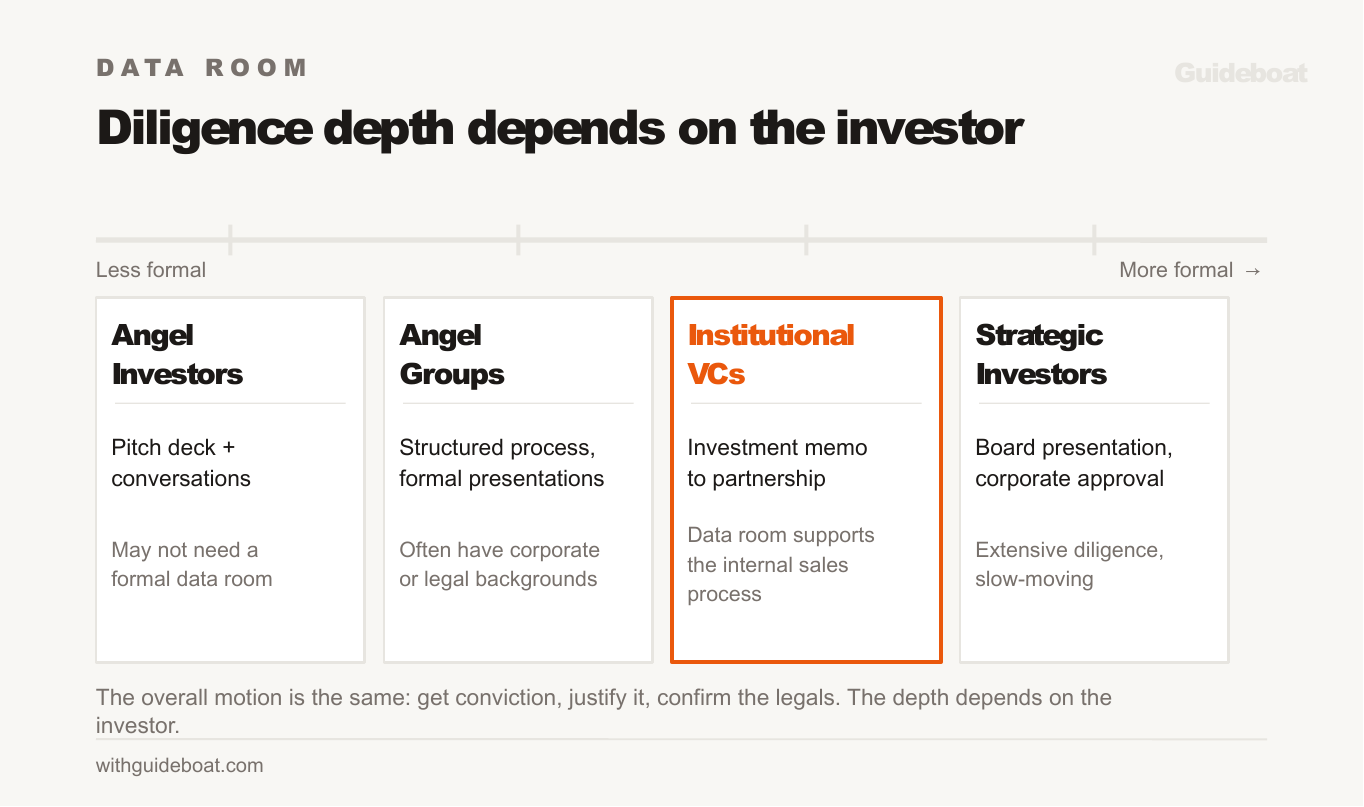 DATA ROOM

Guideboat

Diligence depth depends on the investor

Less formal

More formal →

Angel Investors

Pitch deck + conversations

May not need a formal data room

Angel Groups

Structured process, formal presentations

Often have corporate or legal backgrounds

Institutional VCs

Investment memo to partnership

Data room supports the internal sales process

Strategic Investors

Board presentation, corporate approval

Extensive diligence, slow-moving

The overall motion is the same: get conviction, justify it, confirm the legals. The depth depends on the investor.

withguideboat.com